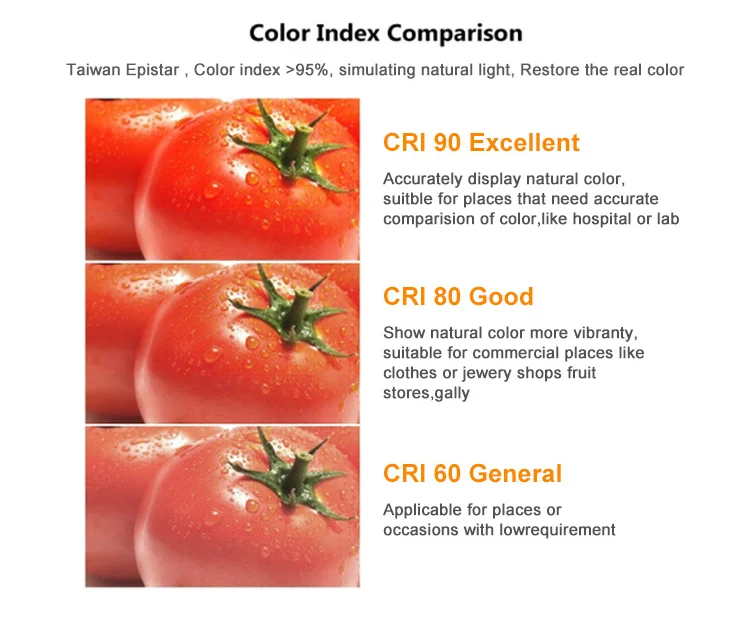 Color Index Comparison

Taiwan Epistar , Color index >95%, simulating natural light, Restore the real color

CRI 90 Excellent

Accurately display natural color, suitble for places that need accurate comparision of color,like hospital or lab

CRI 80 Good

Show natural color more vibranty, suitable for commercial places like clothes or jewery shops fruit stores,gally

CRI 60 General

Applicable for places or occasions with lowrequirement